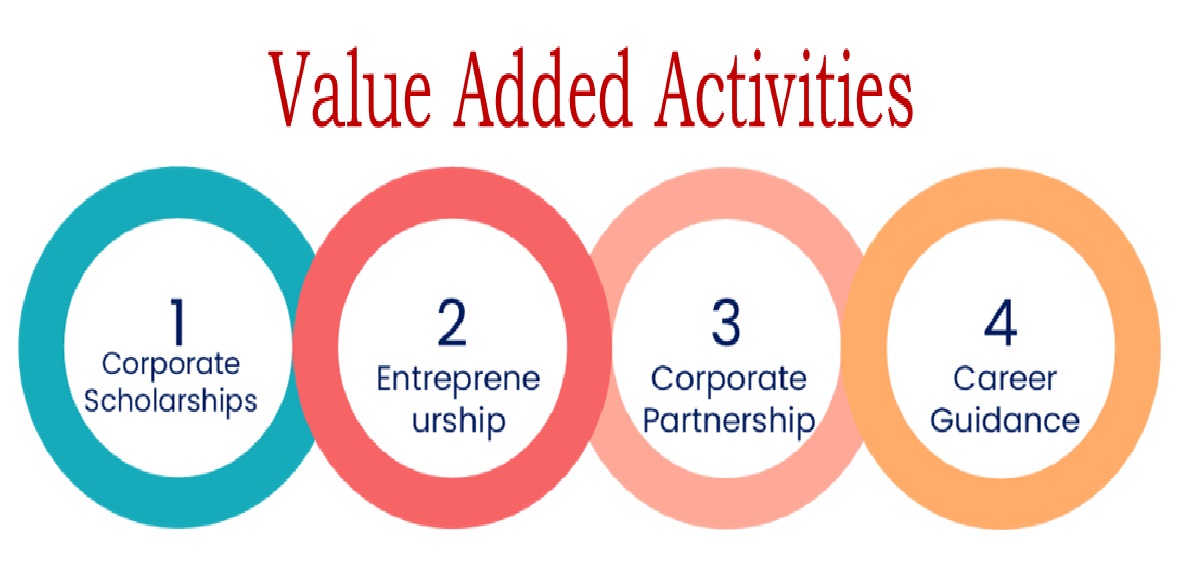 Value Added Activities

1
Corporate Scholarships

2
Entrepreneurship

3
Corporate Partnership

4
Career Guidance